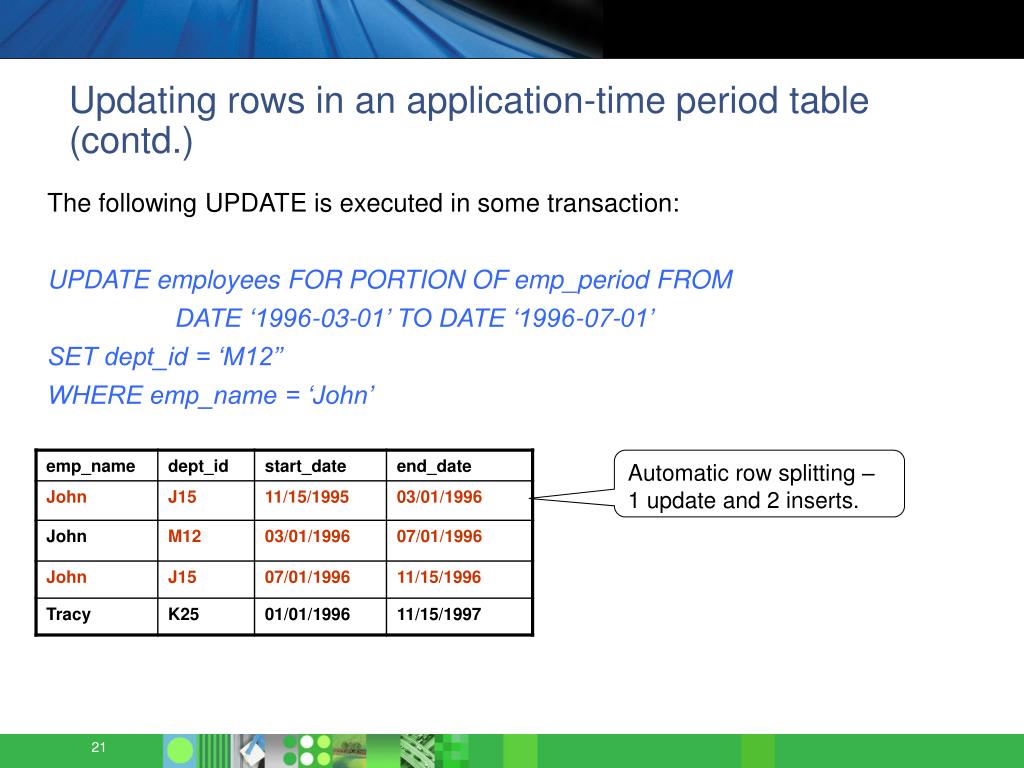 Updating rows in an application-time period table (contd.)

The following UPDATE is executed in some transaction:

UPDATE employees FOR PORTION OF emp_period FROM
DATE ‘1996-03-01’ TO DATE ‘1996-07-01’
SET dept_id = ‘M12”
WHERE emp_name = ‘John’

| emp_name | dept_id | start_date | end_date |
|---|---|---|---|
| John | J15 | 11/15/1995 | 03/01/1996 |
| John | M12 | 03/01/1996 | 07/01/1996 |
| John | J15 | 07/01/1996 | 11/15/1996 |
| Tracy | K25 | 01/01/1996 | 11/15/1997 |

Automatic row splitting – 1 update and 2 inserts.

21